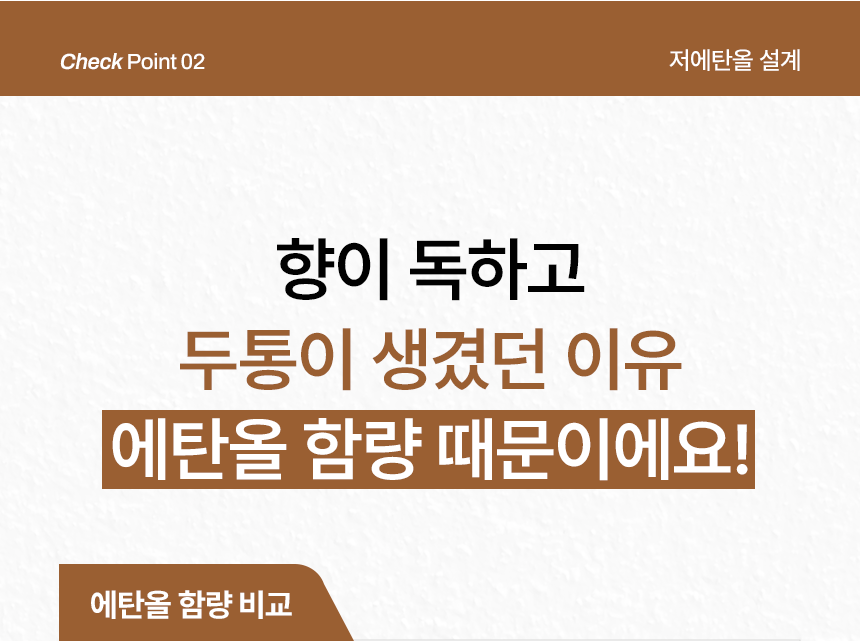 Check Point 02

저에탄올 설계

향이 독하고
두통이 생겼던 이유
에탄올 함량 때문이에요!

에탄올 함량 비교